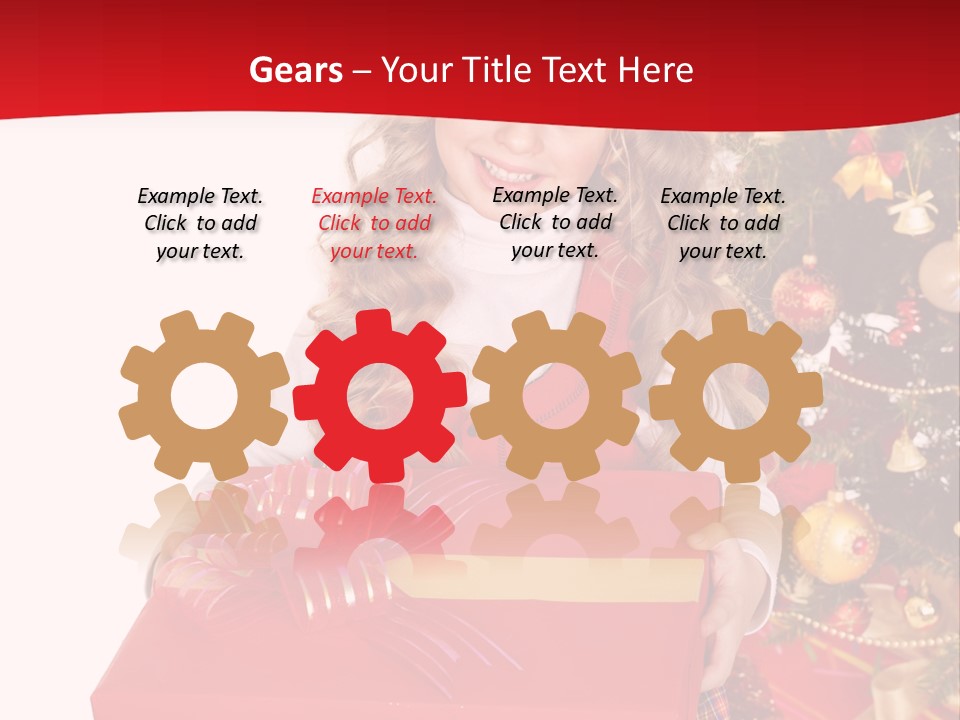 Gears – Your Title Text Here

Example Text. Click to add your text.

Example Text. Click to add your text.

Example Text. Click to add your text.

Example Text. Click to add your text.